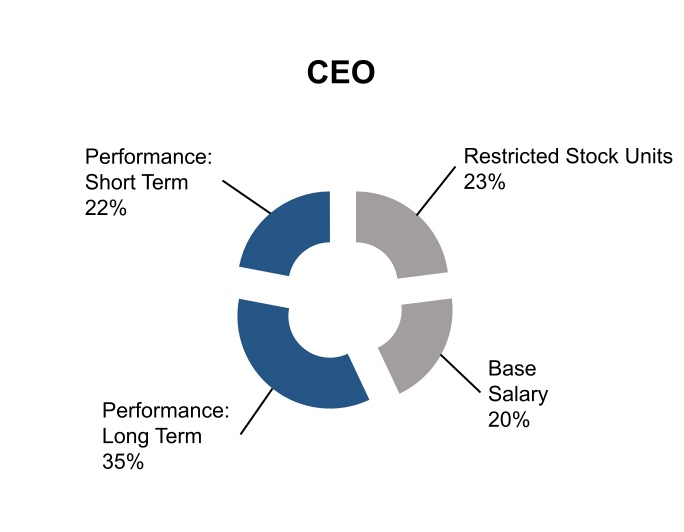 CEO

Performance: Short Term 22%

Restricted Stock Units 23%

Base Salary 20%

Performance: Long Term 35%